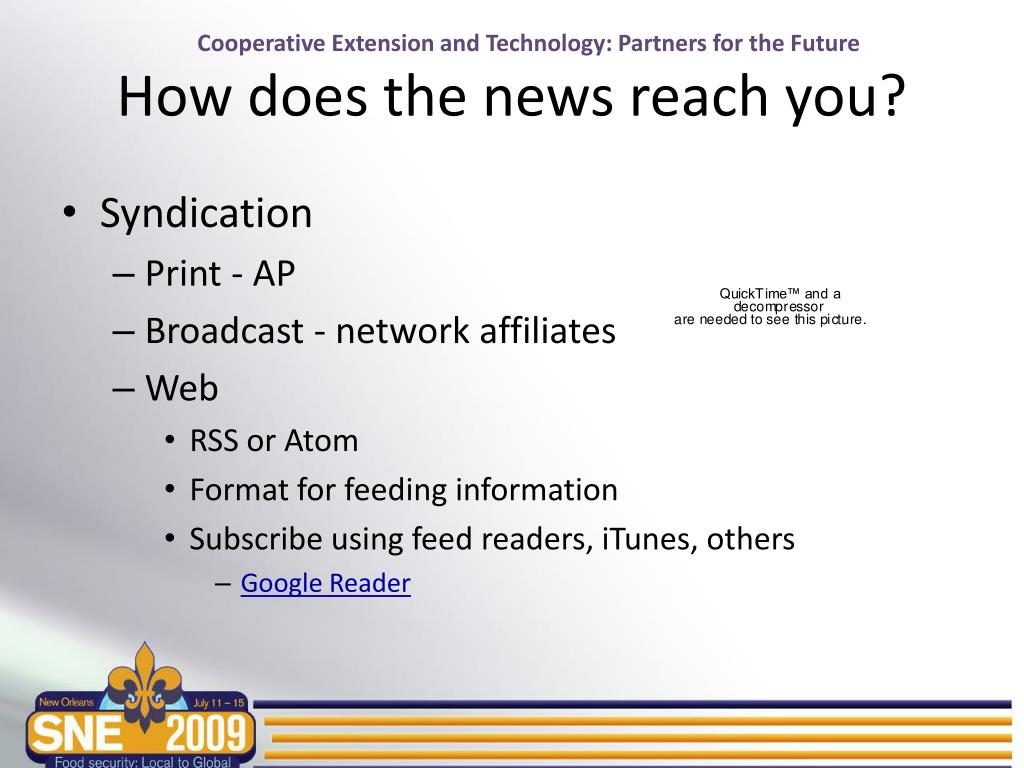 Cooperative Extension and Technology: Partners for the Future

How does the news reach you?

• Syndication
– Print - AP
– Broadcast - network affiliates
– Web
• RSS or Atom
• Format for feeding information
• Subscribe using feed readers, iTunes, others
– Google Reader

QuickTime™ and a decompressor are needed to see this picture.

New Orleans July 11 – 15
SNE 2009
Food security: Local to Global